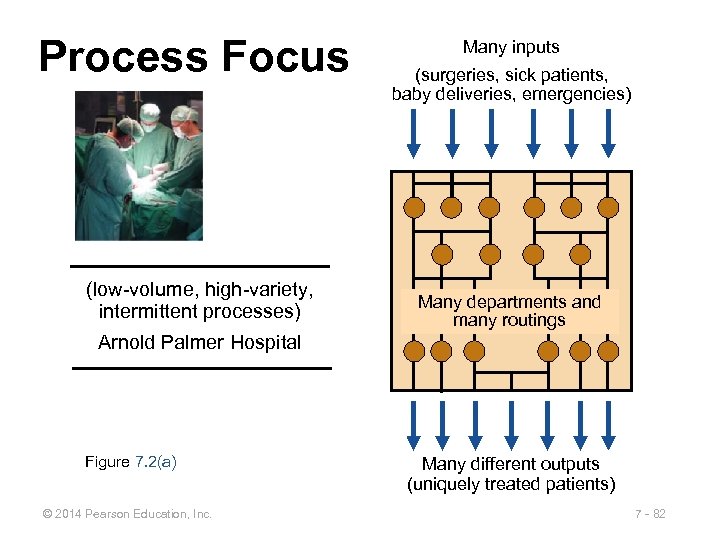 Process Focus

(low-volume, high-variety, intermittent processes)

Arnold Palmer Hospital

Figure 7.2(a)

Many inputs

(surgeries, sick patients, baby deliveries, emergencies)

Many departments and many routings

Many different outputs (uniquely treated patients)

© 2014 Pearson Education, Inc.

7 - 82